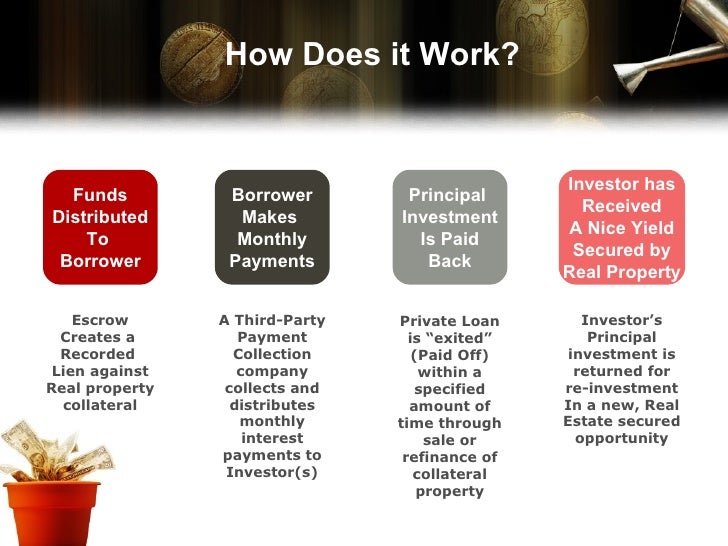 How Does it Work?

Funds Distributed To Borrower

Escrow Creates a Recorded Lien against Real property collateral

Borrower Makes Monthly Payments

A Third-Party Payment Collection company collects and distributes monthly interest payments to Investor(s)

Principal Investment Is Paid Back

Private Loan is “exited” (Paid Off) within a specified amount of time through sale or refinance of collateral property

Investor has Received A Nice Yield Secured by Real Property

Investor’s Principal investment is returned for re-investment In a new, Real Estate secured opportunity